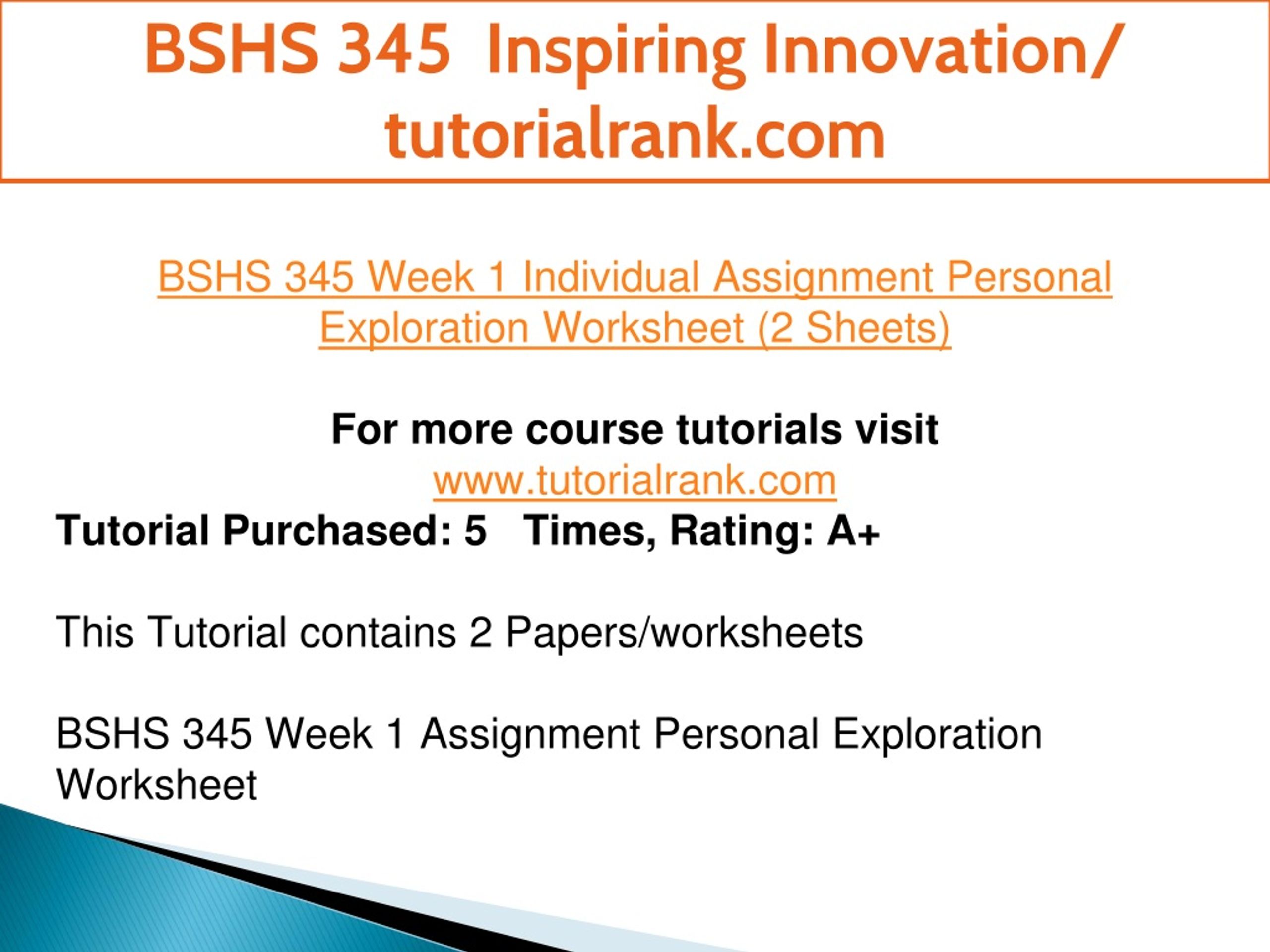 BSHS 345 Inspiring Innovation/ tutorialrank.com

BSHS 345 Week 1 Individual Assignment Personal Exploration Worksheet (2 Sheets)

For more course tutorials visit
www.tutorialrank.com
Tutorial Purchased: 5 Times, Rating: A+

This Tutorial contains 2 Papers/worksheets

BSHS 345 Week 1 Assignment Personal Exploration Worksheet